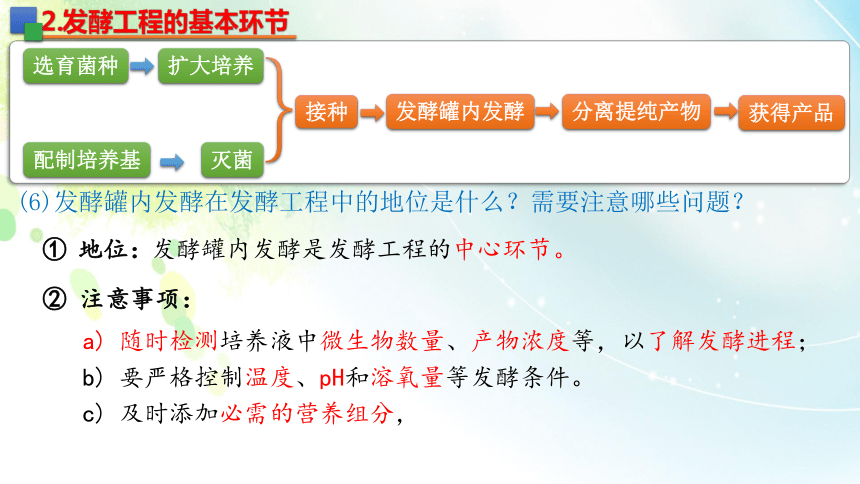 2.发酵工程的基本环节

选育菌种 扩大培养

配制培养基 灭菌

接种 发酵罐内发酵 分离提纯产物 获得产品

(6)发酵罐内发酵在发酵工程中的地位是什么？需要注意哪些问题？

① 地位：发酵罐内发酵是发酵工程的中心环节。

② 注意事项：

a) 随时检测培养液中微生物数量、产物浓度等，以了解发酵进程；

b) 要严格控制温度、pH和溶氧量等发酵条件。

c) 及时添加必需的营养组分，